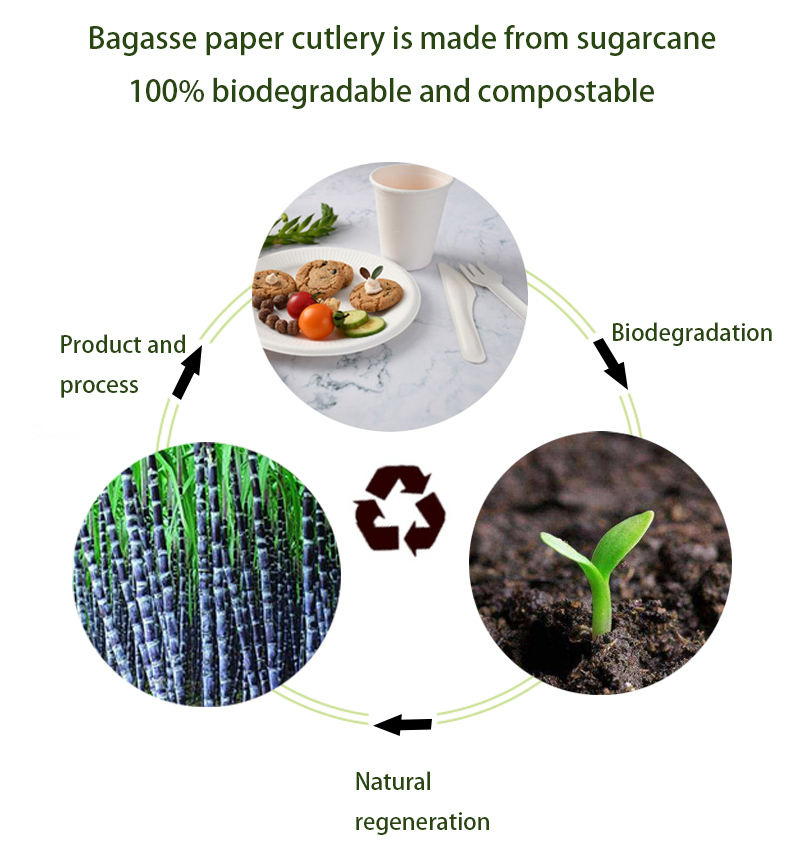 Bagasse paper cutlery is made from sugarcane
100% biodegradable and compostable

Product and process

Biodegradation

Natural regeneration